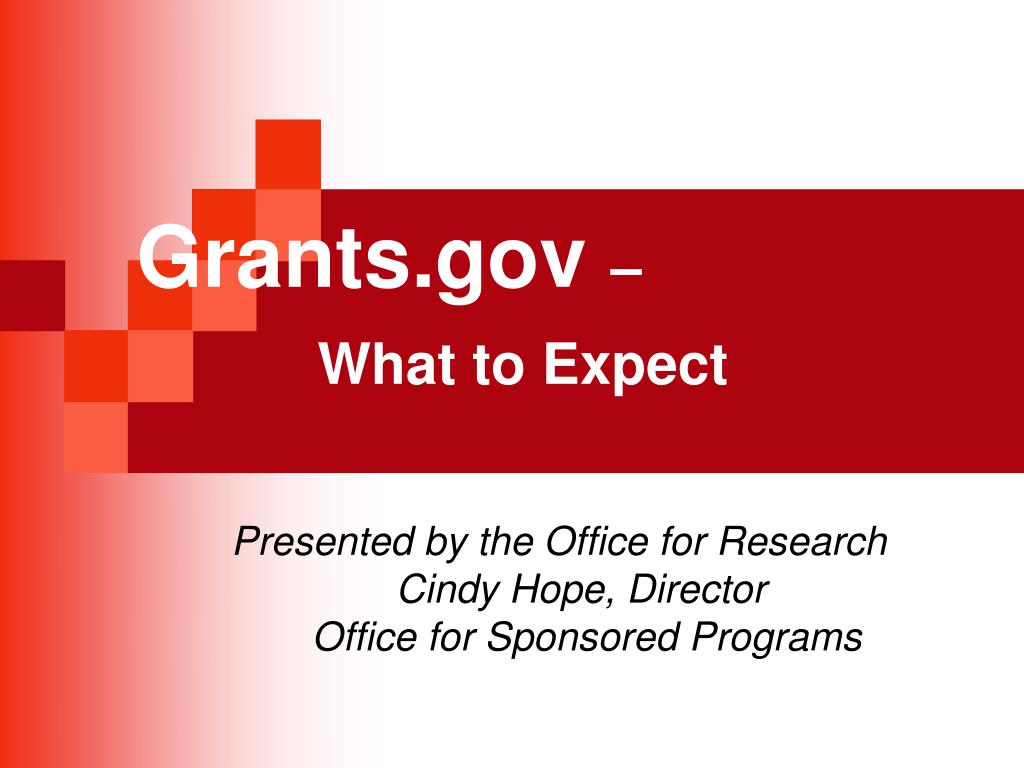 Grants.gov –

What to Expect

Presented by the Office for Research
Cindy Hope, Director
Office for Sponsored Programs